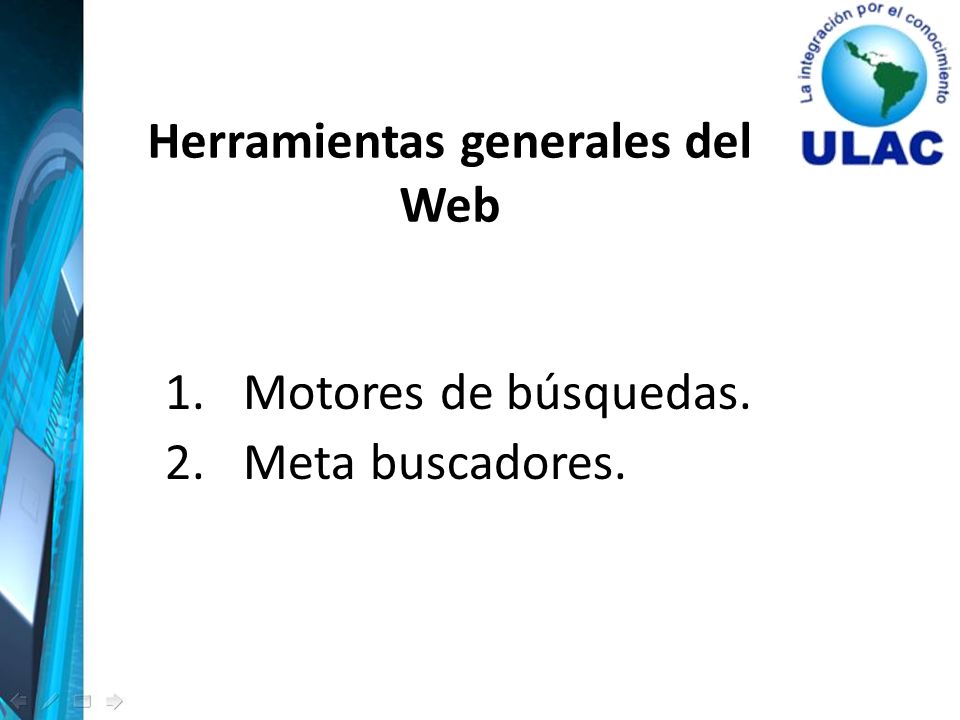 La integración por el conocimiento
ULAC

Herramientas generales del Web

1. Motores de búsquedas.
2. Meta buscadores.